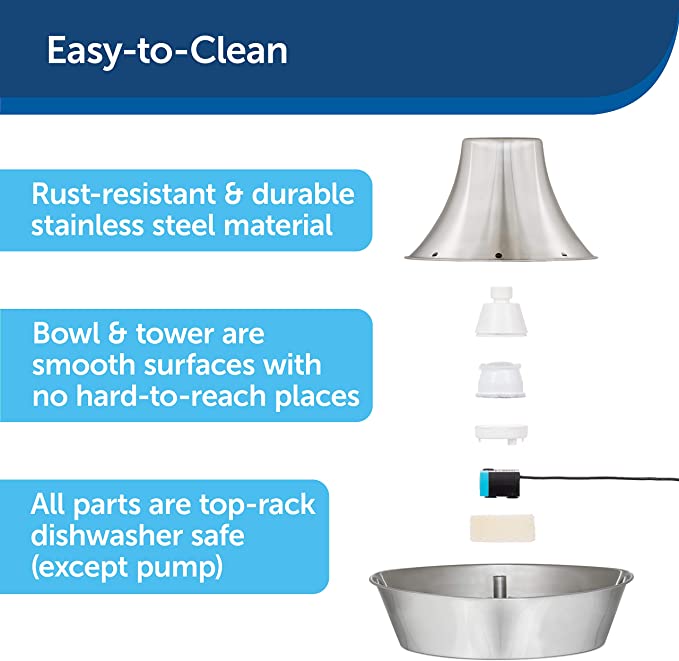 Easy-to-Clean

Rust-resistant & durable stainless steel material

Bowl & tower are smooth surfaces with no hard-to-reach places

All parts are top-rack dishwasher safe (except pump)